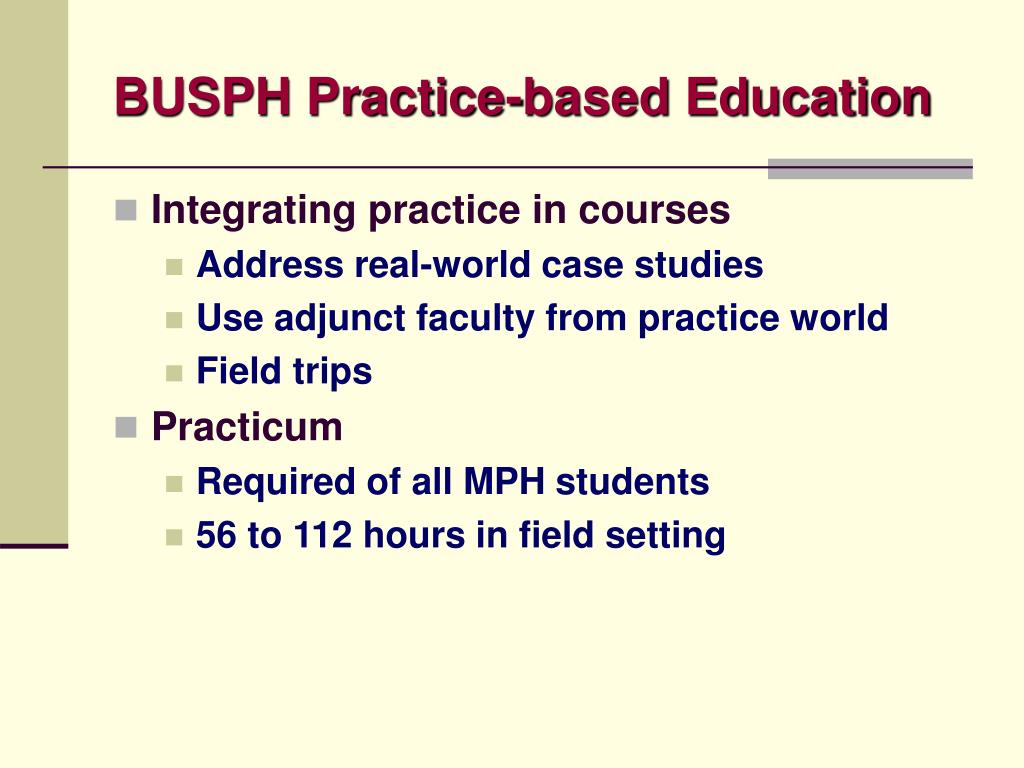 BUSPH Practice-based Education

Integrating practice in courses

Address real-world case studies

Use adjunct faculty from practice world

Field trips

Practicum

Required of all MPH students

56 to 112 hours in field setting